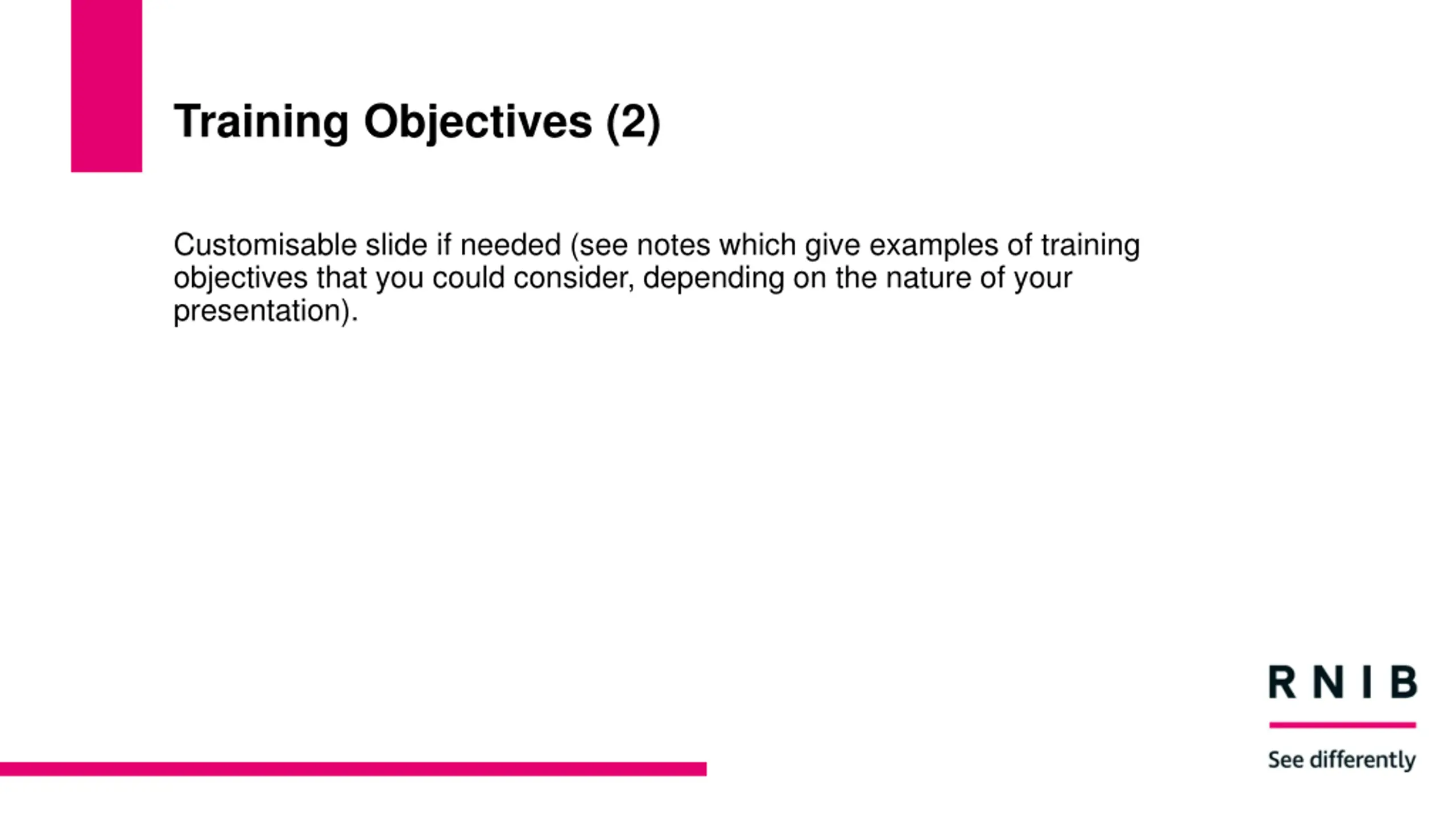 Training Objectives (2)

Customisable slide if needed (see notes which give examples of training objectives that you could consider, depending on the nature of your presentation).

RNIB

See differently